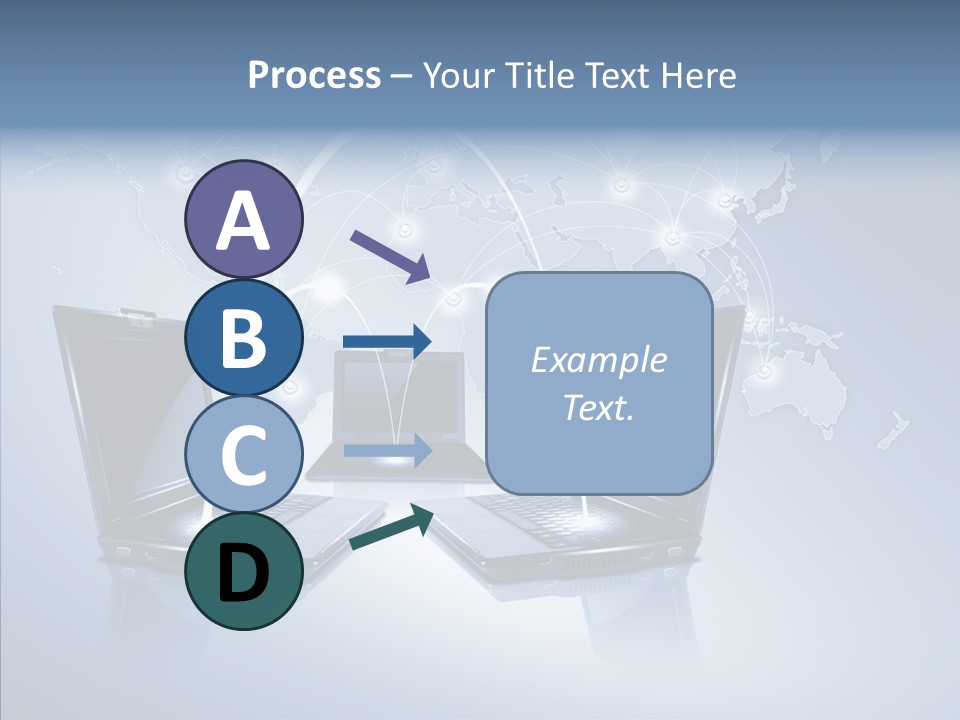 Process – Your Title Text Here

A

B

C

D

Example Text.